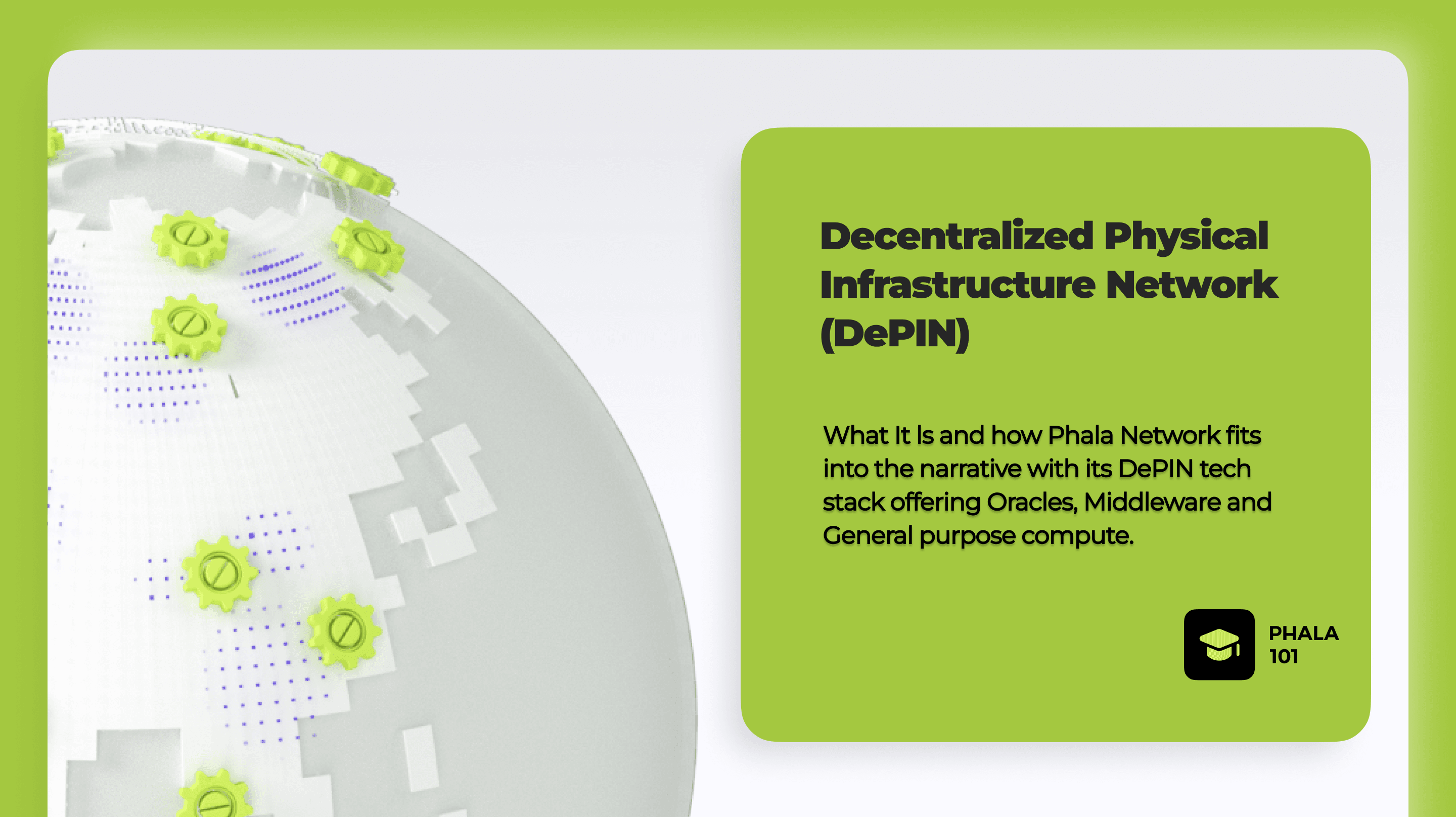 Decentralized Physical Infrastructure Network (DePIN)

What It Is and how Phala Network fits into the narrative with its DePIN tech stack offering Oracles, Middleware and General purpose compute.

PHALA 101